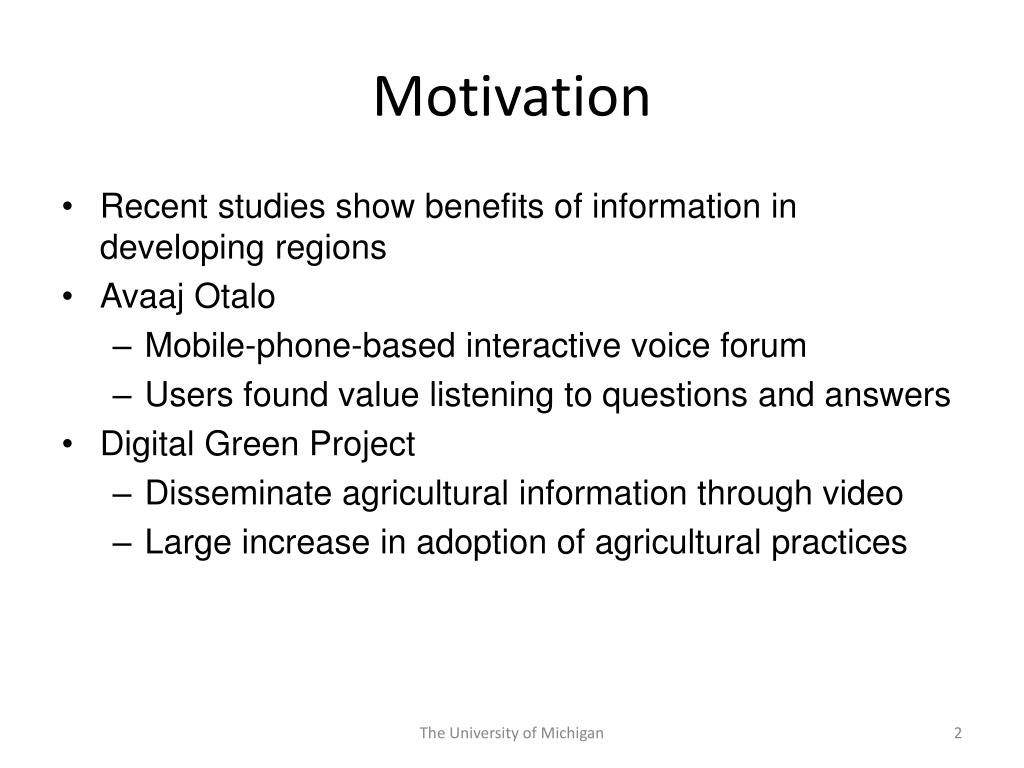 Motivation

• Recent studies show benefits of information in developing regions
• Avaaj Otalo
– Mobile-phone-based interactive voice forum
– Users found value listening to questions and answers
• Digital Green Project
– Disseminate agricultural information through video
– Large increase in adoption of agricultural practices

The University of Michigan

2